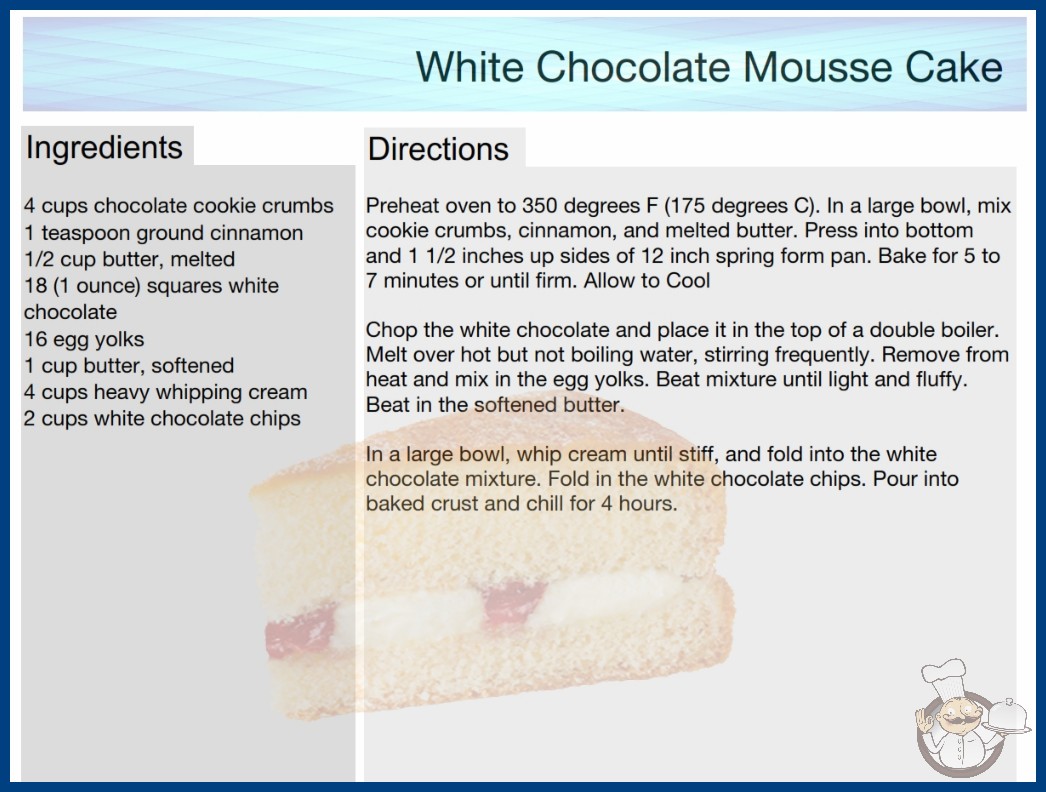 White Chocolate Mousse Cake

Ingredients

4 cups chocolate cookie crumbs
1 teaspoon ground cinnamon
1/2 cup butter, melted
18 (1 ounce) squares white chocolate
16 egg yolks
1 cup butter, softened
4 cups heavy whipping cream
2 cups white chocolate chips

Directions

Preheat oven to 350 degrees F (175 degrees C). In a large bowl, mix cookie crumbs, cinnamon, and melted butter. Press into bottom and 1 1/2 inches up sides of 12 inch spring form pan. Bake for 5 to 7 minutes or until firm. Allow to Cool

Chop the white chocolate and place it in the top of a double boiler. Melt over hot but not boiling water, stirring frequently. Remove from heat and mix in the egg yolks. Beat mixture until light and fluffy. Beat in the softened butter.

In a large bowl, whip cream until stiff, and fold into the white chocolate mixture. Fold in the white chocolate chips. Pour into baked crust and chill for 4 hours.